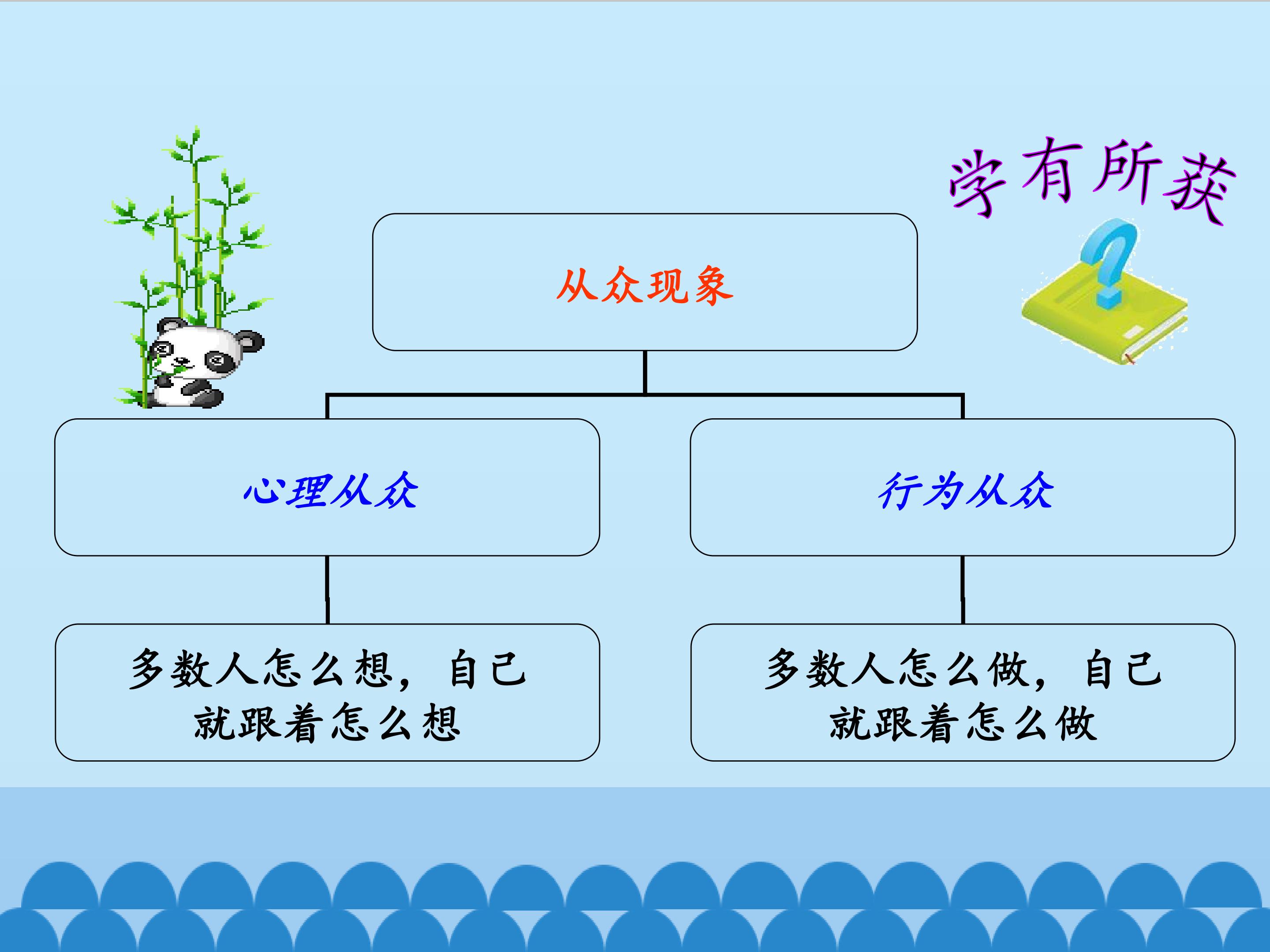 学有所获

从众现象

心理从众

行为从众

多数人怎么想，自己就跟着怎么想

多数人怎么做，自己就跟着怎么做